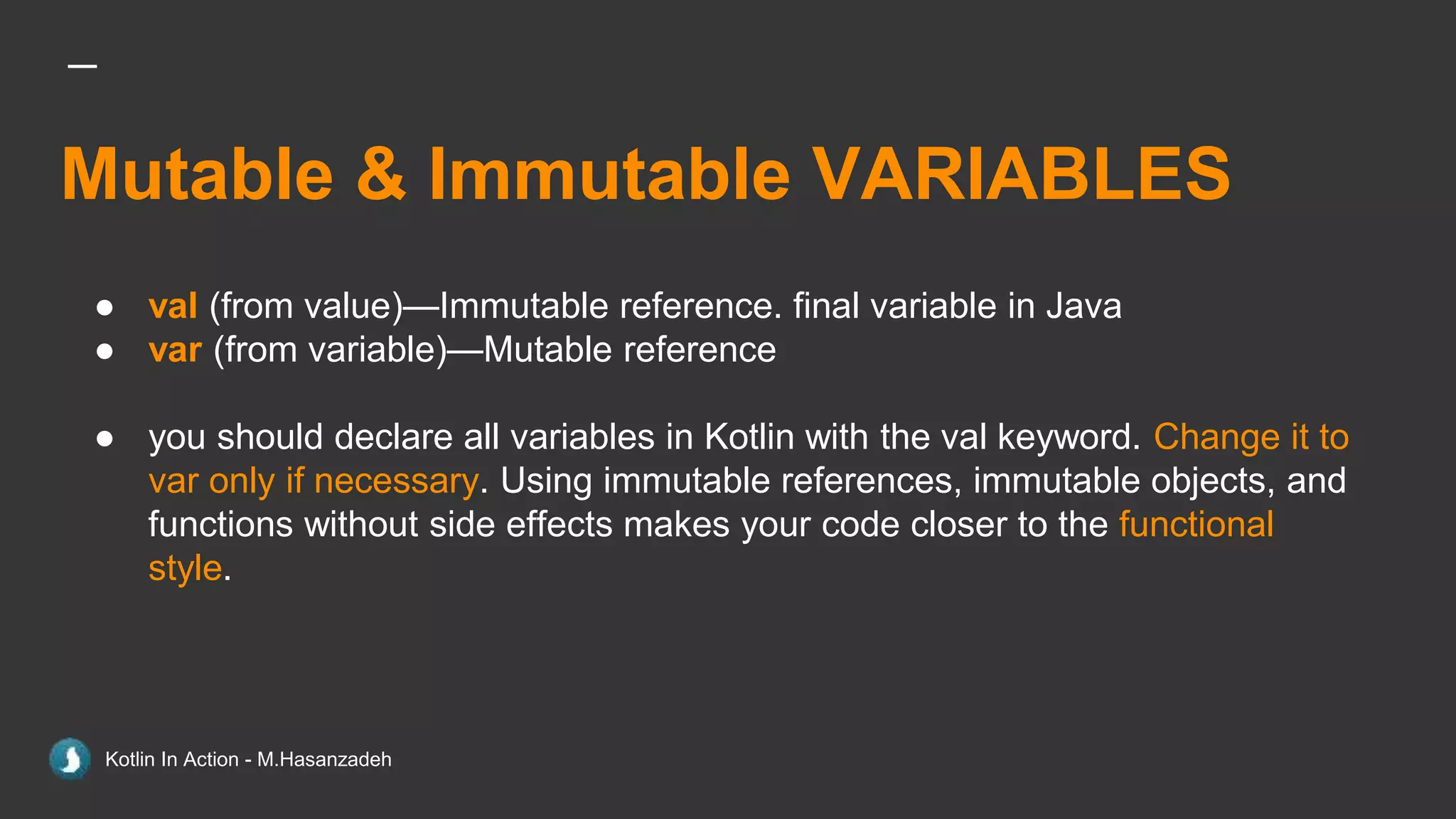 Mutable & Immutable VARIABLES

● val (from value)—Immutable reference. final variable in Java
● var (from variable)—Mutable reference

● you should declare all variables in Kotlin with the val keyword. Change it to var only if necessary. Using immutable references, immutable objects, and functions without side effects makes your code closer to the functional style.

Kotlin In Action - M.Hasanzadeh